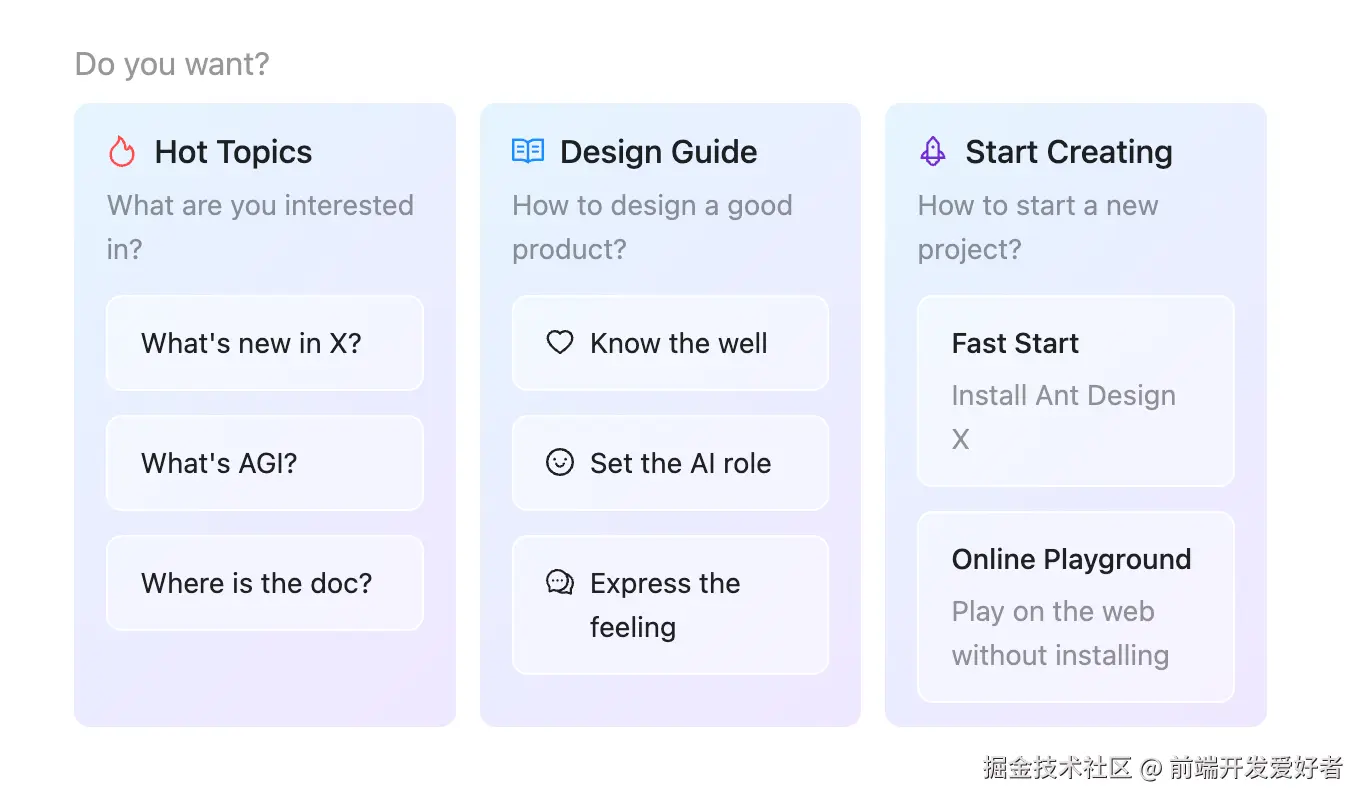 Do you want?

Hot Topics

What are you interested in?

What's new in X?

What's AGI?

Where is the doc?

Design Guide

How to design a good product?

Know the well

Set the AI role

Express the feeling

Start Creating

How to start a new project?

Fast Start

Install Ant Design X

Online Playground

Play on the web without installing

掘金技术社区 @ 前端开发爱好者